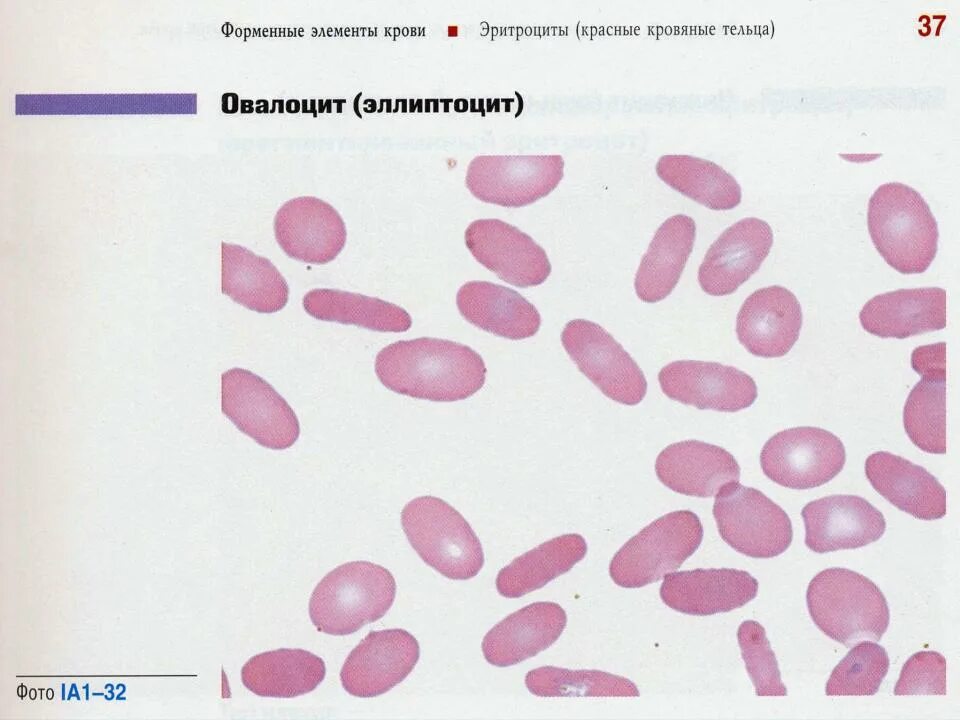 Форменные элементы крови ■ Эритроциты (красные кровяные тельца) 37

Овалоцит (эллиптоцит)

Фото IA1–32